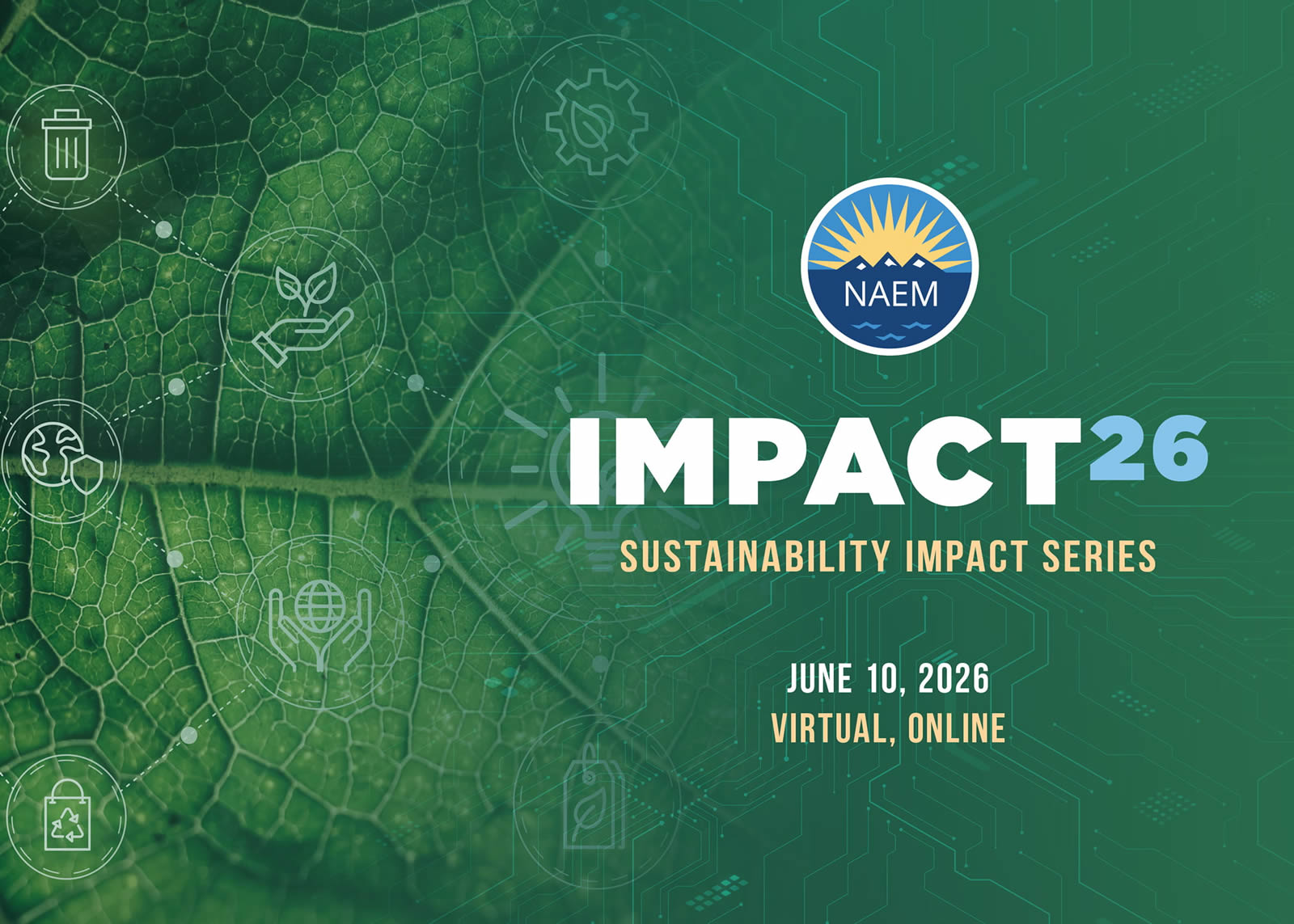 NAEM

IMPACT26

SUSTAINABILITY IMPACT SERIES

JUNE 10, 2026
VIRTUAL, ONLINE